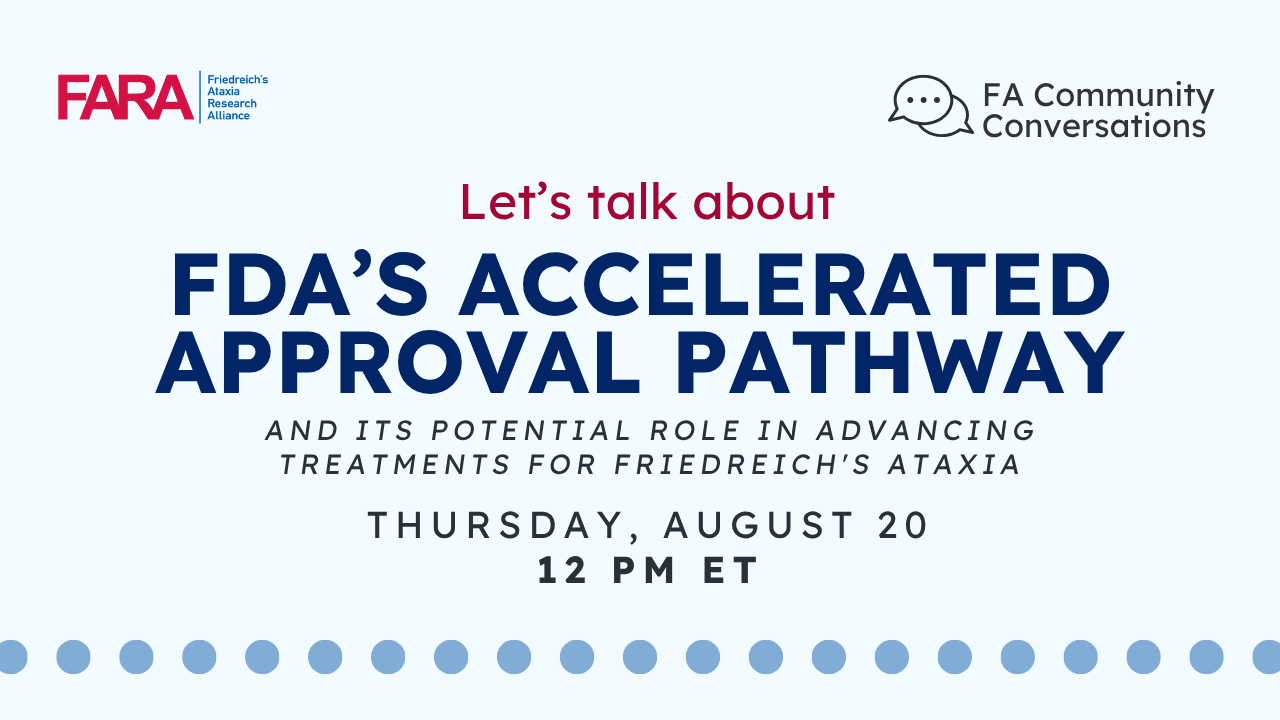 FARA Friedreich's Ataxia Research Alliance

FA Community Conversations

Let's talk about

FDA'S ACCELERATED APPROVAL PATHWAY

AND ITS POTENTIAL ROLE IN ADVANCING TREATMENTS FOR FRIEDREICH'S ATAXIA

THURSDAY, AUGUST 20
12 PM ET